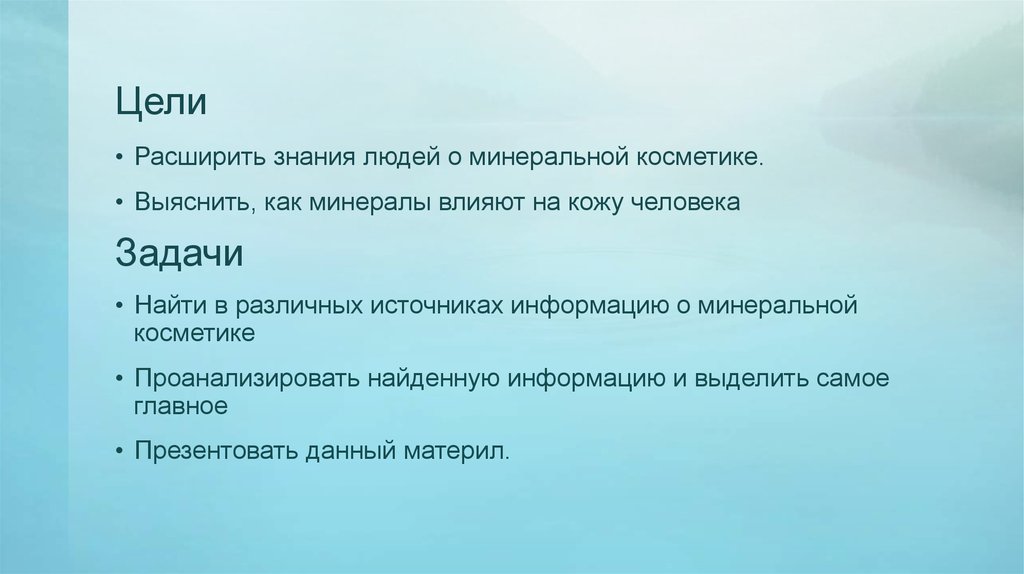 Цели

• Расширить знания людей о минеральной косметике.

• Выяснить, как минералы влияют на кожу человека

Задачи

• Найти в различных источниках информацию о минеральной косметике

• Проанализировать найденную информацию и выделить самое главное

• Презентовать данный материл.